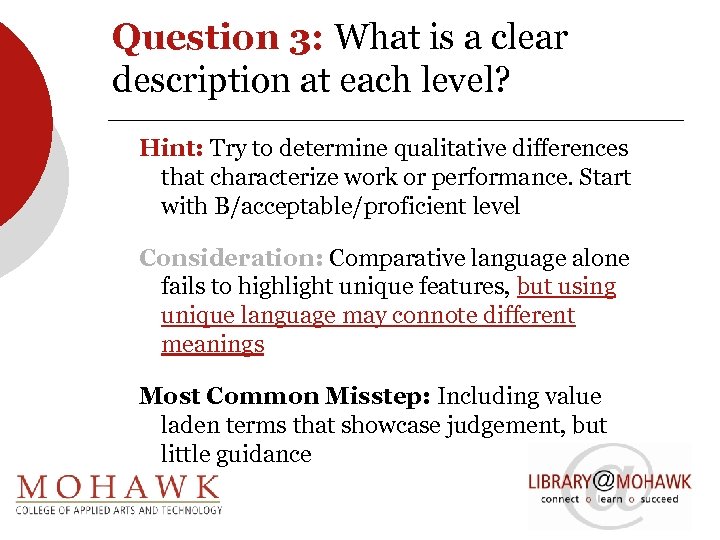 Question 3: What is a clear description at each level?

Hint: Try to determine qualitative differences that characterize work or performance. Start with B/acceptable/proficient level

Consideration: Comparative language alone fails to highlight unique features, but using unique language may connote different meanings

Most Common Misstep: Including value laden terms that showcase judgement, but little guidance

MOHAWK
COLLEGE OF APPLIED ARTS AND TECHNOLOGY

LIBRARY@MOHAWK
connect o learn o succeed